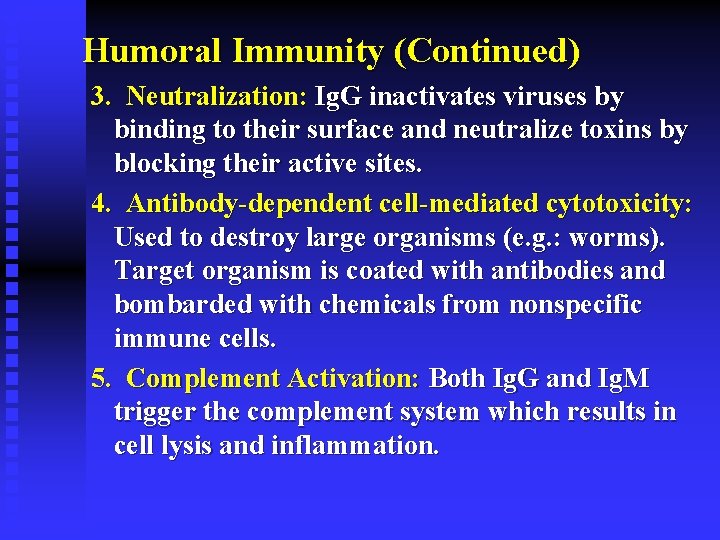 Humoral Immunity (Continued)

3. Neutralization: IgG inactivates viruses by binding to their surface and neutralize toxins by blocking their active sites.

4. Antibody-dependent cell-mediated cytotoxicity: Used to destroy large organisms (e.g.: worms). Target organism is coated with antibodies and bombarded with chemicals from nonspecific immune cells.

5. Complement Activation: Both IgG and IgM trigger the complement system which results in cell lysis and inflammation.